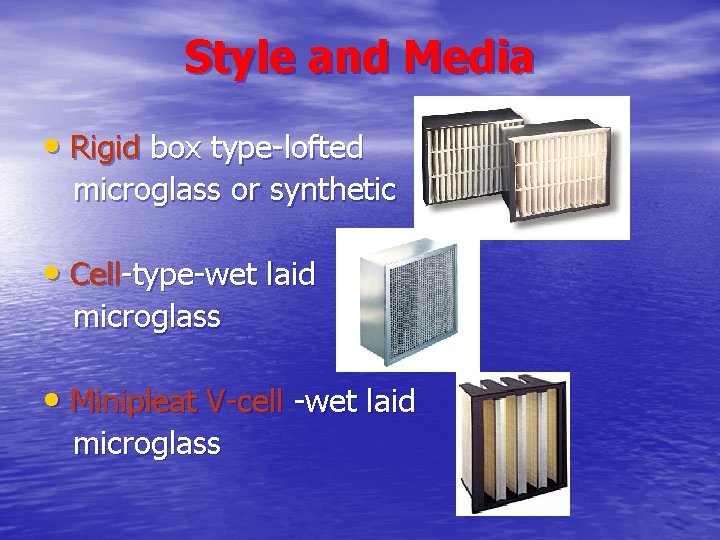 Style and Media

• Rigid box type-lofted microglass or synthetic

• Cell-type-wet laid microglass

• Minipleat V-cell -wet laid microglass